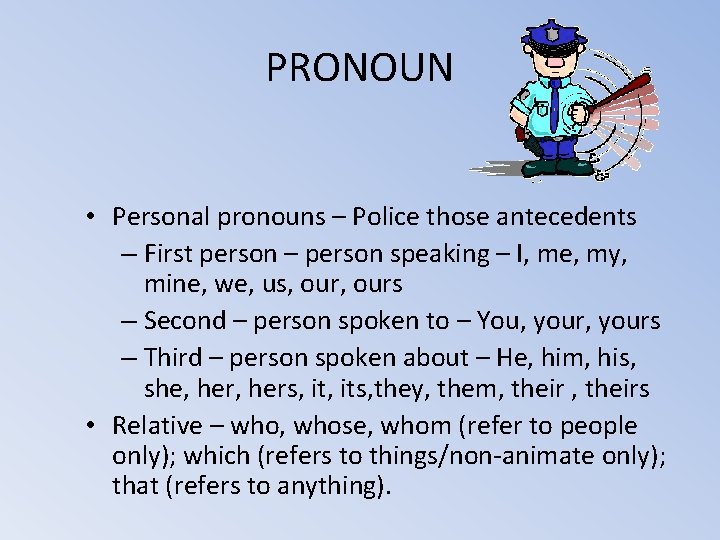 PRONOUN

• Personal pronouns – Police those antecedents
– First person – person speaking – I, me, my, mine, we, us, our, ours
– Second – person spoken to – You, your, yours
– Third – person spoken about – He, him, his, she, her, hers, it, its,they, them, their , theirs
• Relative – who, whose, whom (refer to people only); which (refers to things/non-animate only); that (refers to anything).